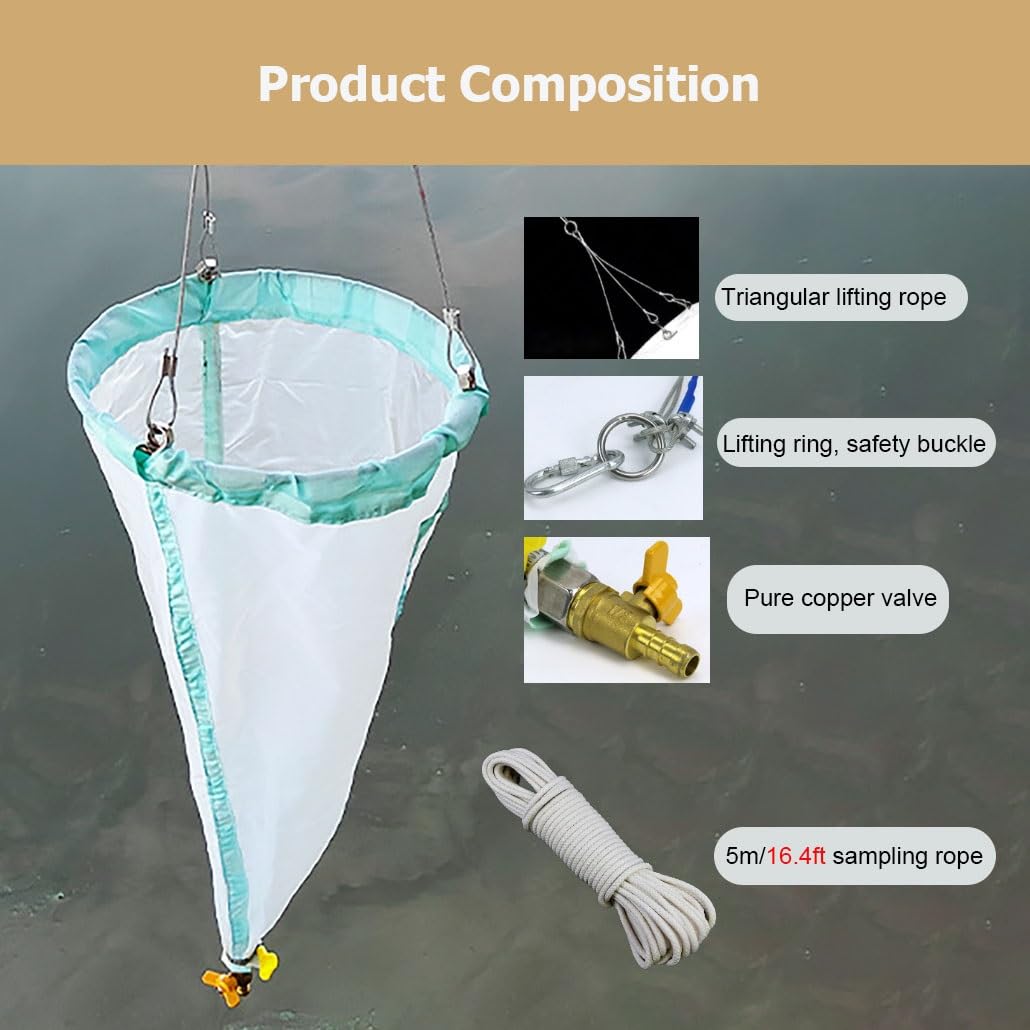 Product Composition

Triangular lifting rope

Lifting ring, safety buckle

Pure copper valve

5m/16.4ft sampling rope